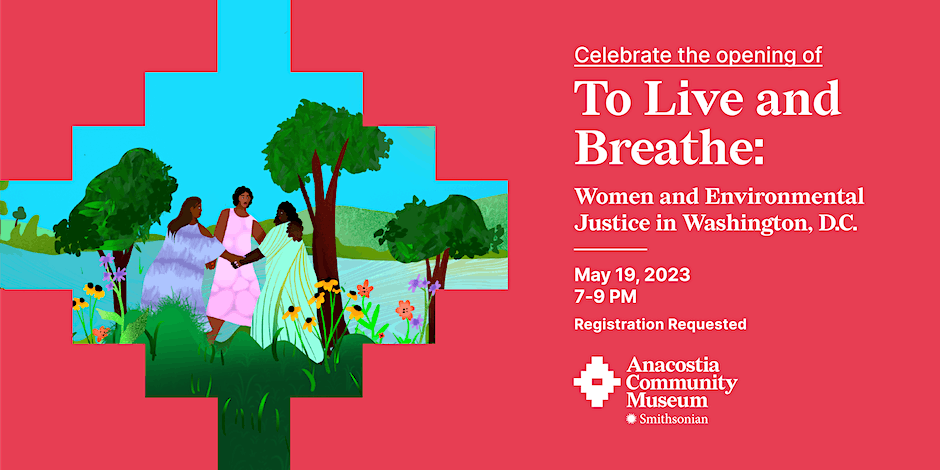 Celebrate the opening of

To Live and Breathe:

Women and Environmental Justice in Washington, D.C.

May 19, 2023
7-9 PM

Registration Requested

Anacostia Community Museum
Smithsonian